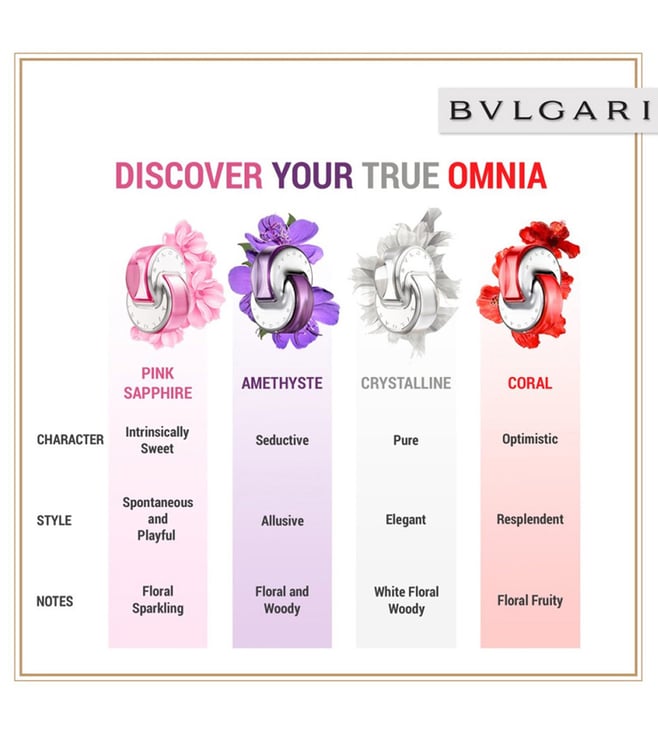 BVLGARI

DISCOVER YOUR TRUE OMNIA

| | PINK SAPPHIRE | AMETHYSTE | CRYSTALLINE | CORAL |
|---|---|---|---|---|
| CHARACTER | Intrinsically Sweet | Seductive | Pure | Optimistic |
| STYLE | Spontaneous and Playful | Allusive | Elegant | Resplendent |
| NOTES | Floral Sparkling | Floral and Woody | White Floral Woody | Floral Fruity |